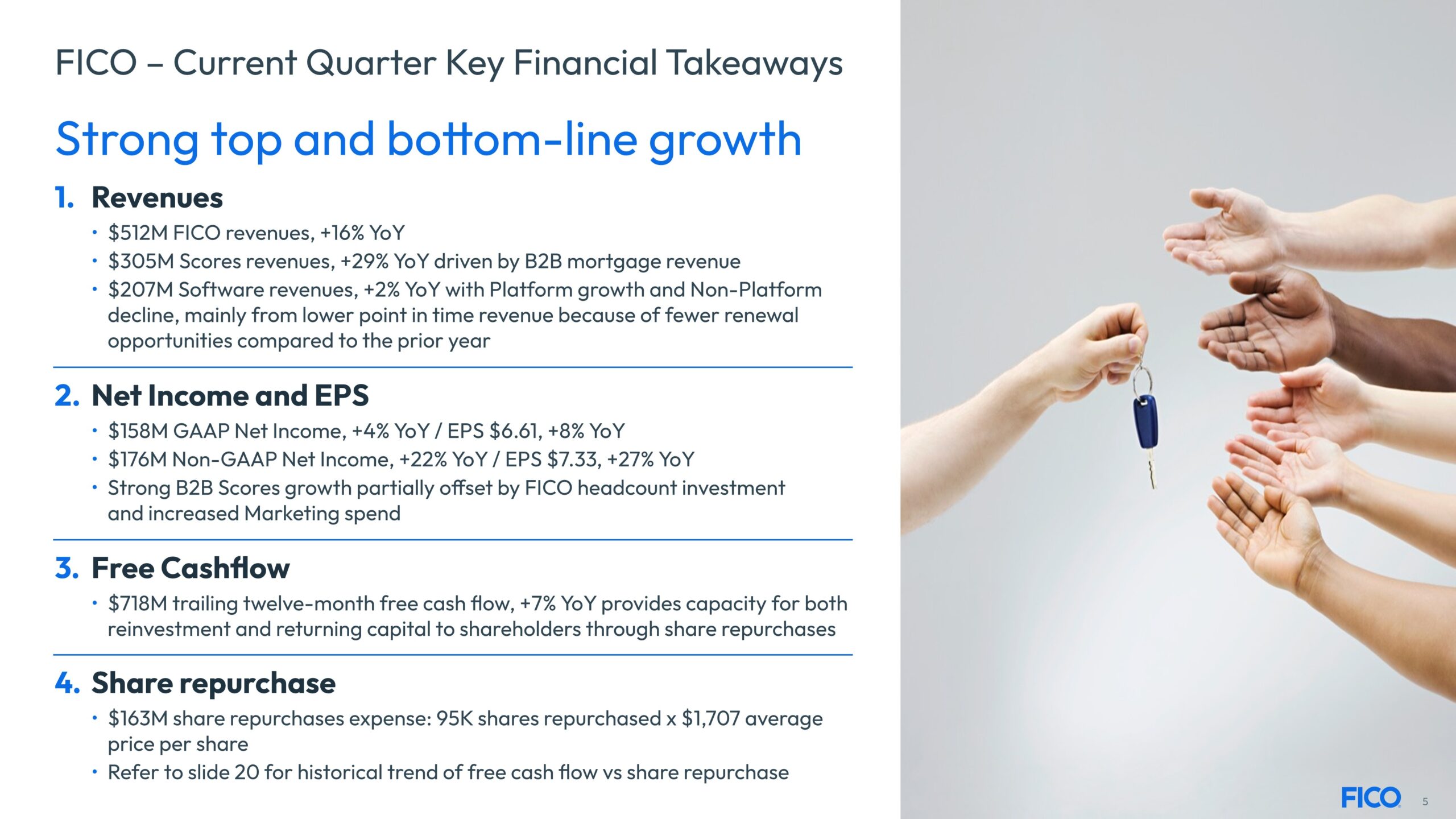 FICO – Current Quarter Key Financial Takeaways

Strong top and bottom-line growth

1. Revenues

• \$512M FICO revenues, +16% YoY
• \$305M Scores revenues, +29% YoY driven by B2B mortgage revenue
• \$207M Software revenues, +2% YoY with Platform growth and Non-Platform decline, mainly from lower point in time revenue because of fewer renewal opportunities compared to the prior year

2. Net Income and EPS

• \$158M GAAP Net Income, +4% YoY / EPS \$6.61, +8% YoY
• \$176M Non-GAAP Net Income, +22% YoY / EPS \$7.33, +27% YoY
• Strong B2B Scores growth partially offset by FICO headcount investment and increased Marketing spend

3. Free Cashflow

• \$718M trailing twelve-month free cash flow, +7% YoY provides capacity for both reinvestment and returning capital to shareholders through share repurchases

4. Share repurchase

• \$163M share repurchases expense: 95K shares repurchased x \$1,707 average price per share
• Refer to slide 20 for historical trend of free cash flow vs share repurchase

FICO 5